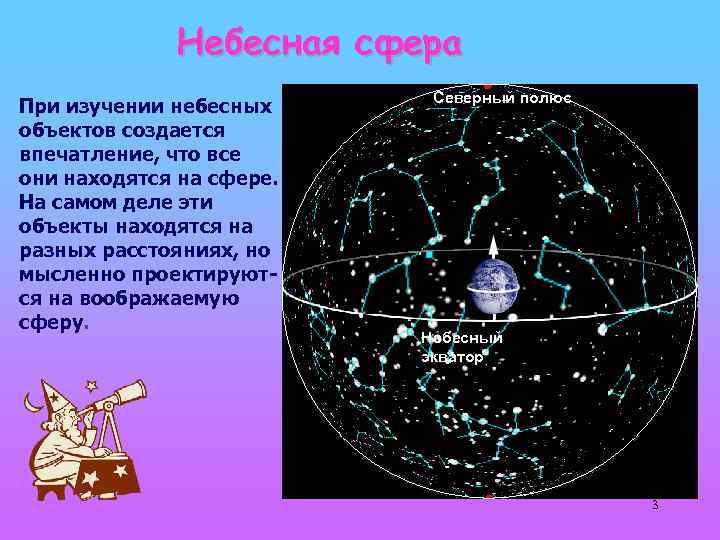 Небесная сфера

При изучении небесных объектов создается впечатление, что все они находятся на сфере. На самом деле эти объекты находятся на разных расстояниях, но мысленно проектируются на воображаемую сферу.

Северный полюс

Небесный экватор

3